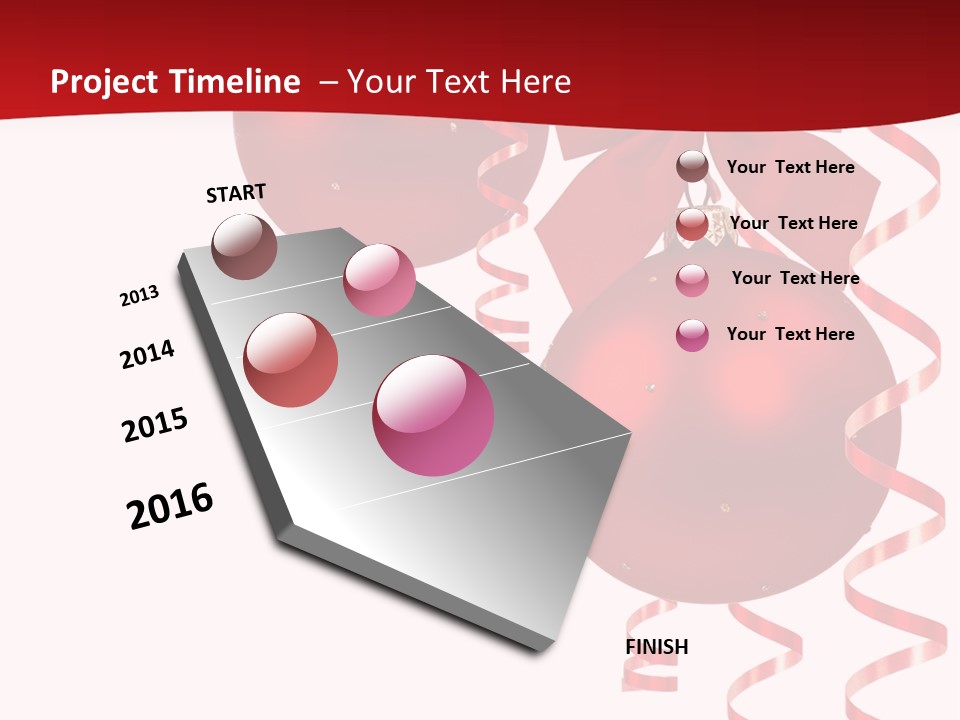 Project Timeline – Your Text Here

START

2013

2014

2015

2016

Your Text Here

Your Text Here

Your Text Here

Your Text Here

FINISH